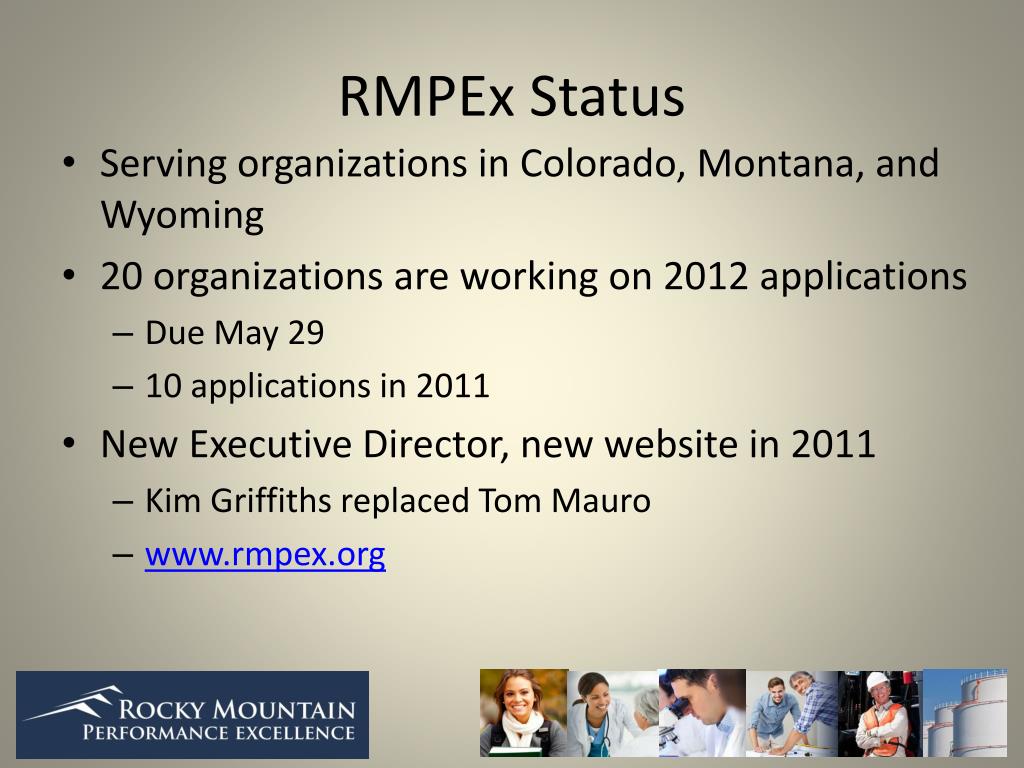 RMPEx Status

• Serving organizations in Colorado, Montana, and Wyoming

• 20 organizations are working on 2012 applications
– Due May 29
– 10 applications in 2011

• New Executive Director, new website in 2011
– Kim Griffiths replaced Tom Mauro
– www.rmpex.org

ROCKY MOUNTAIN
PERFORMANCE EXCELLENCE